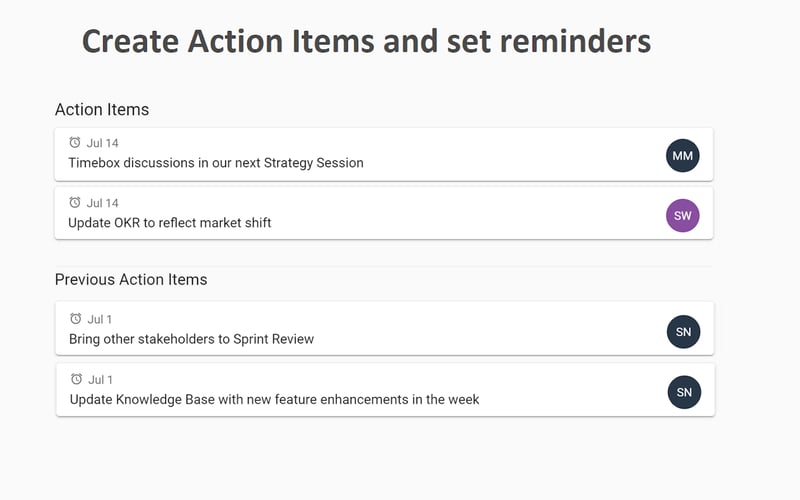 Create Action Items and set reminders

Action Items

Jul 14
Timebox discussions in our next Strategy Session
MM

Jul 14
Update OKR to reflect market shift
SW

Previous Action Items

Jul 1
Bring other stakeholders to Sprint Review
SN

Jul 1
Update Knowledge Base with new feature enhancements in the week
SN